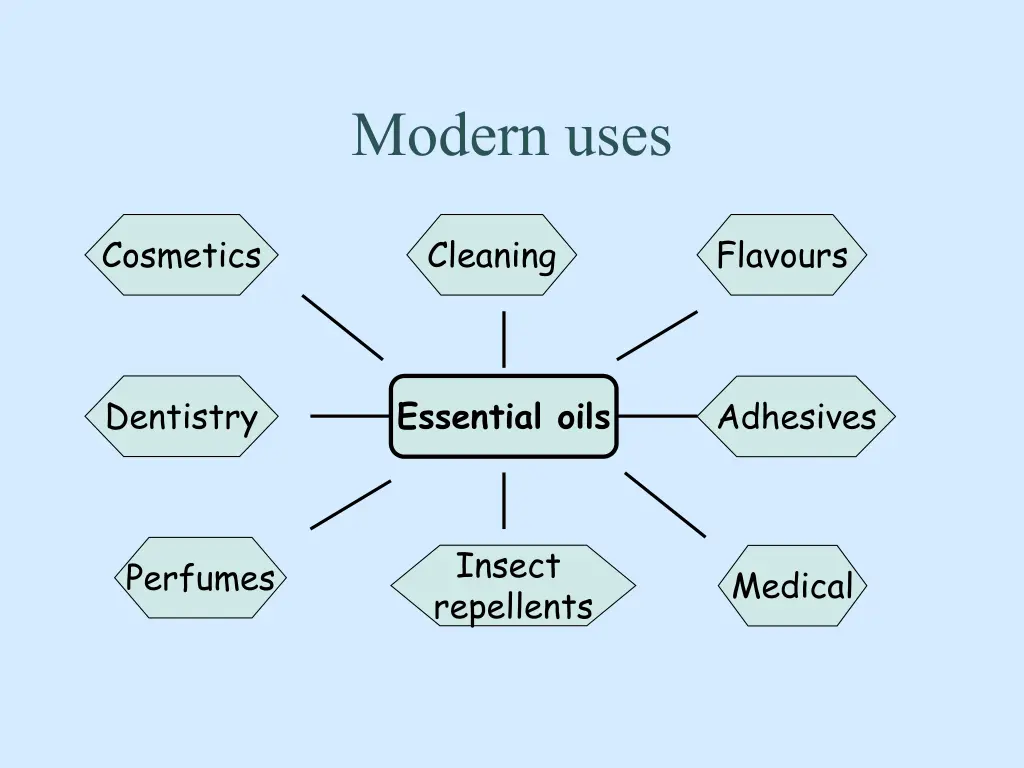 Modern uses

Cosmetics

Cleaning

Flavours

Dentistry

Essential oils

Adhesives

Perfumes

Insect repellents

Medical